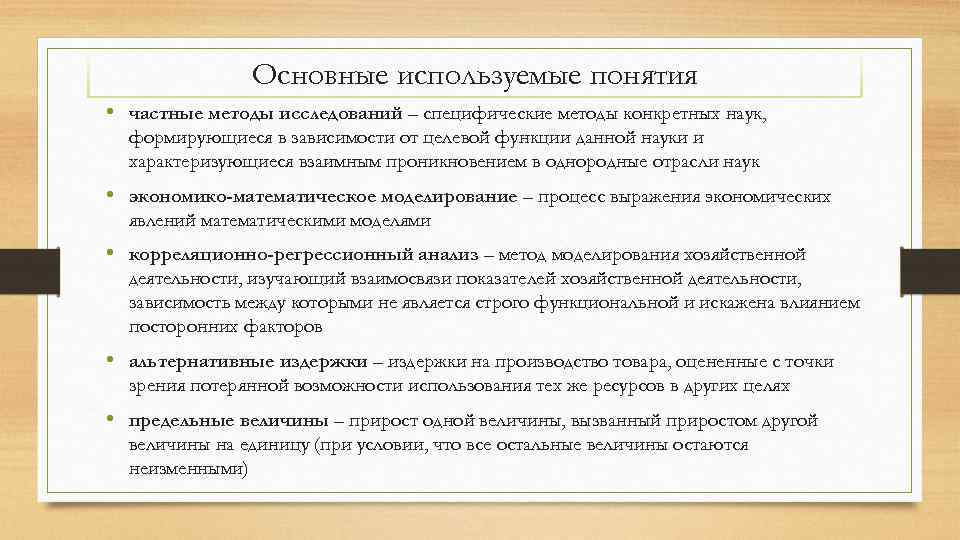 Основные используемые понятия

• частные методы исследований – специфические методы конкретных наук, формирующиеся в зависимости от целевой функции данной науки и характеризующиеся взаимным проникновением в однородные отрасли наук

• экономико-математическое моделирование – процесс выражения экономических явлений математическими моделями

• корреляционно-регрессионный анализ – метод моделирования хозяйственной деятельности, изучающий взаимосвязи показателей хозяйственной деятельности, зависимость между которыми не является строго функциональной и искажена влиянием посторонних факторов

• альтернативные издержки – издержки на производство товара, оцененные с точки зрения потерянной возможности использования тех же ресурсов в других целях

• предельные величины – прирост одной величины, вызванный приростом другой величины на единицу (при условии, что все остальные величины остаются неизменными)